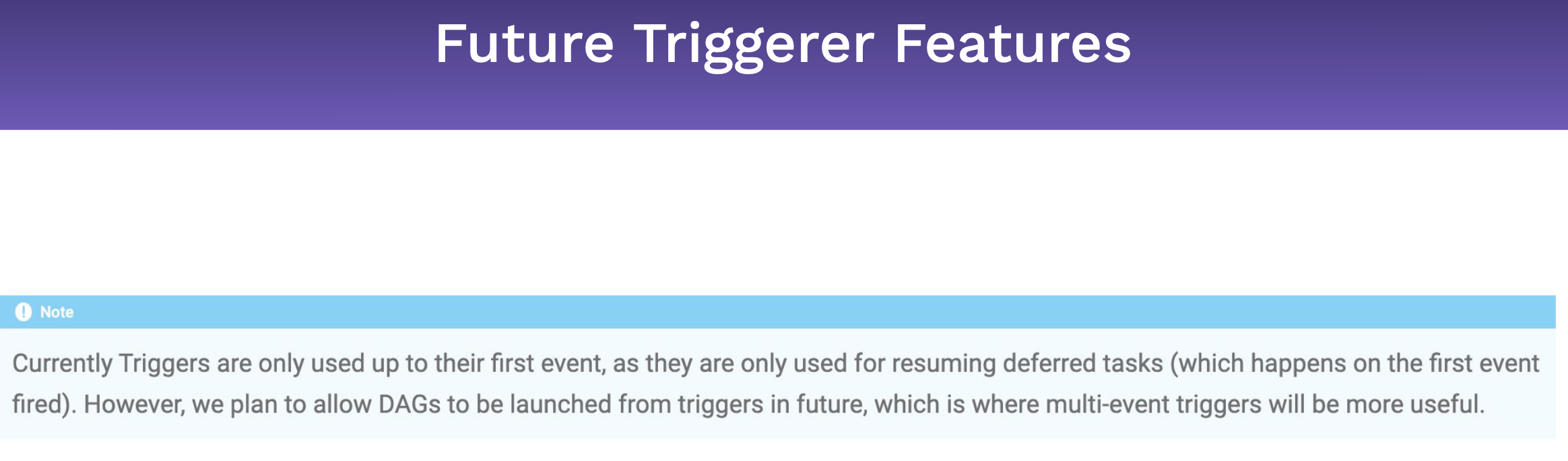 Future Triggerer Features

Note

Currently Triggers are only used up to their first event, as they are only used for resuming deferred tasks (which happens on the first event fired). However, we plan to allow DAGs to be launched from triggers in future, which is where multi-event triggers will be more useful.